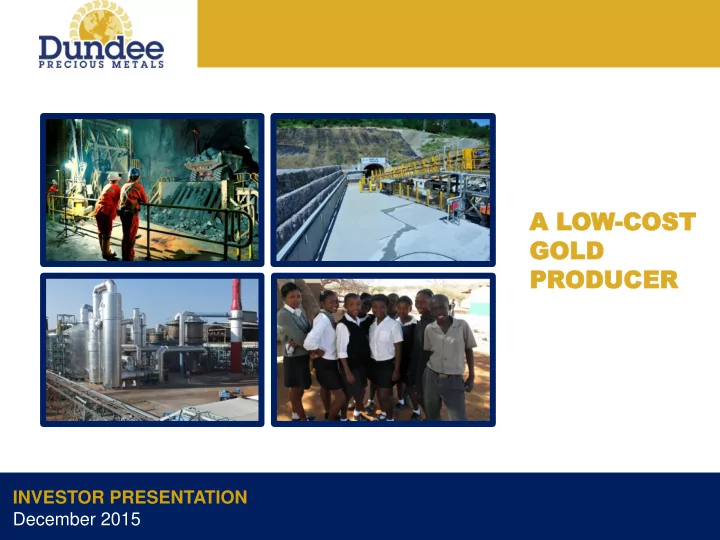 Dundee
PRECIOUS METALS

A LOW-COST GOLD PRODUCER

INVESTOR PRESENTATION
December 2015